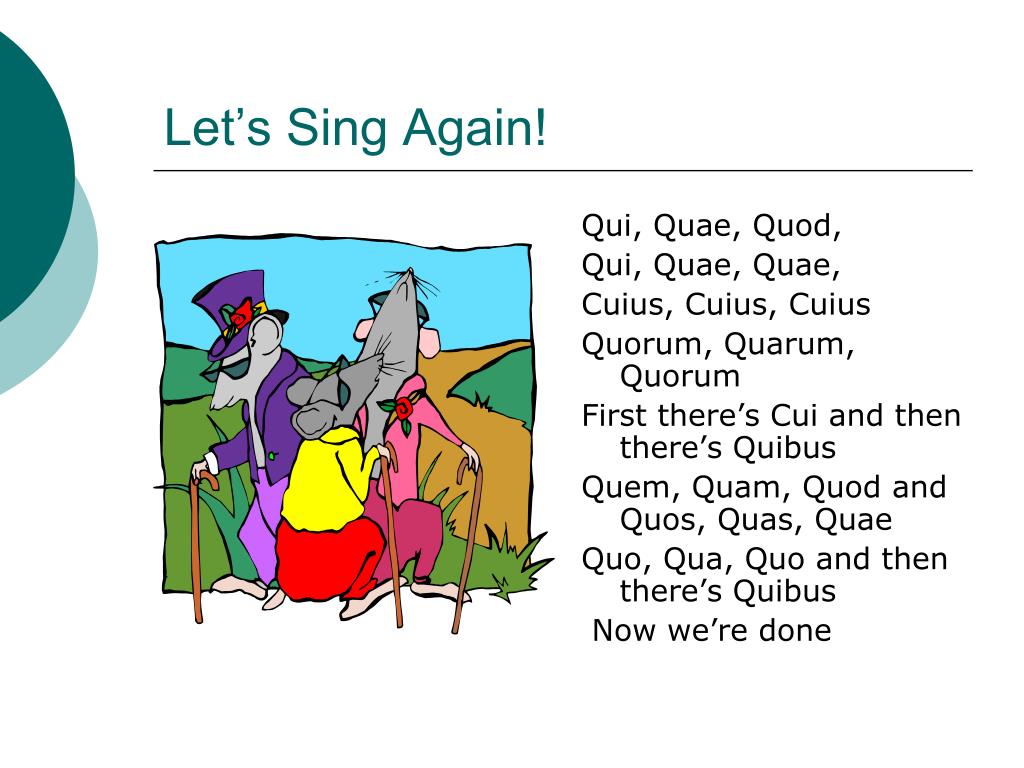 Let’s Sing Again!

Qui, Quae, Quod,
Qui, Quae, Quae,
Cuius, Cuius, Cuius
Quorum, Quarum, Quorum
First there’s Cui and then there’s Quibus
Quem, Quam, Quod and Quos, Quas, Quae
Quo, Qua, Quo and then there’s Quibus
Now we’re done